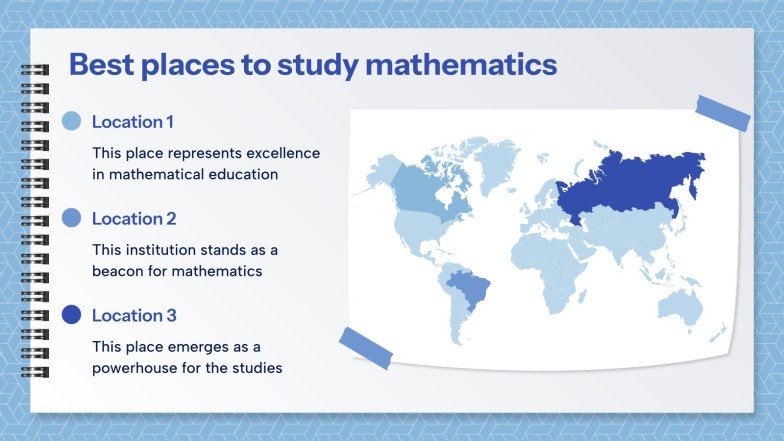 Best places to study mathematics

Location 1

This place represents excellence in mathematical education

Location 2

This institution stands as a beacon for mathematics

Location 3

This place emerges as a powerhouse for the studies